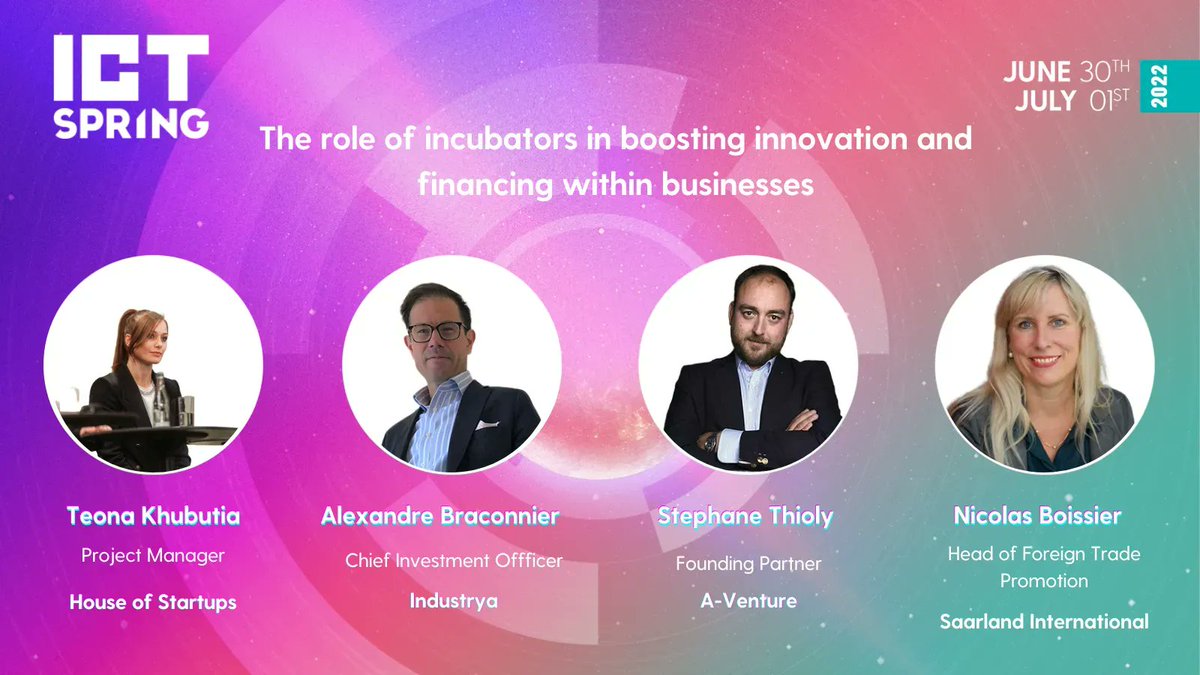 ICT SPRING

JUNE 30TH
JULY 01ST
2022

The role of incubators in boosting innovation and financing within businesses

Teona Khubutia
Project Manager
House of Startups

Alexandre Braconnier
Chief Investment Offficer
Industrya

Stephane Thioly
Founding Partner
A-Venture

Nicolas Boissier
Head of Foreign Trade Promotion
Saarland International